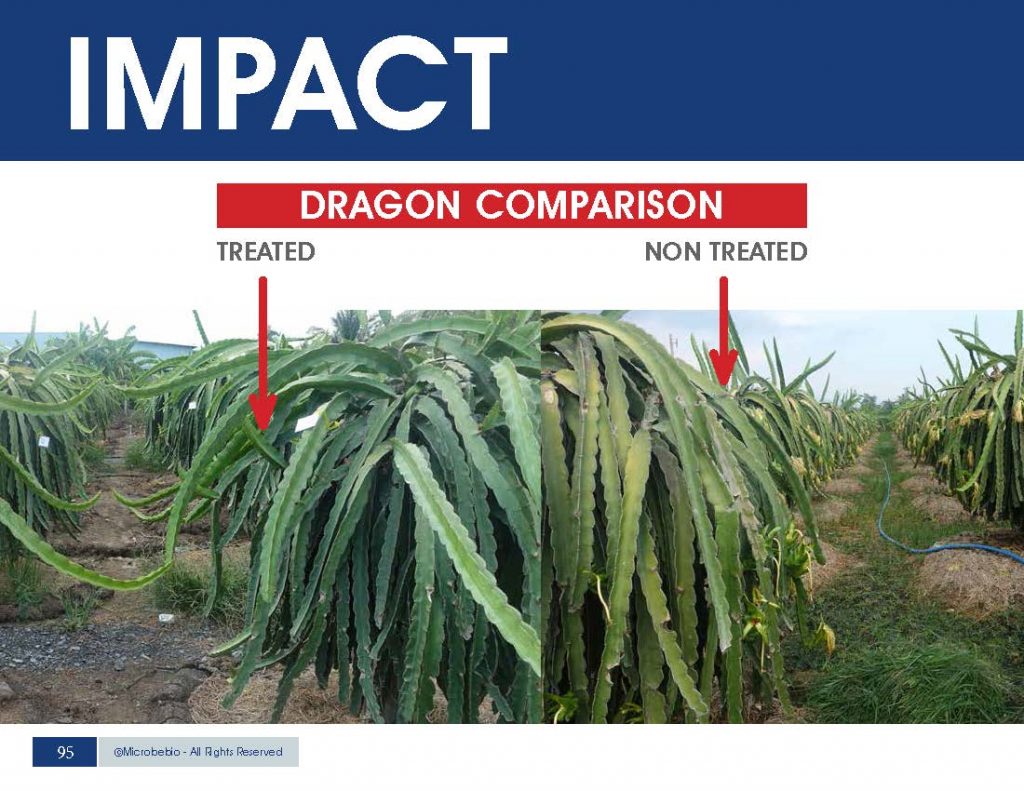 IMPACT

DRAGON COMPARISON

TREATED

NON TREATED

95

@Microbebio - All Rights Reserved